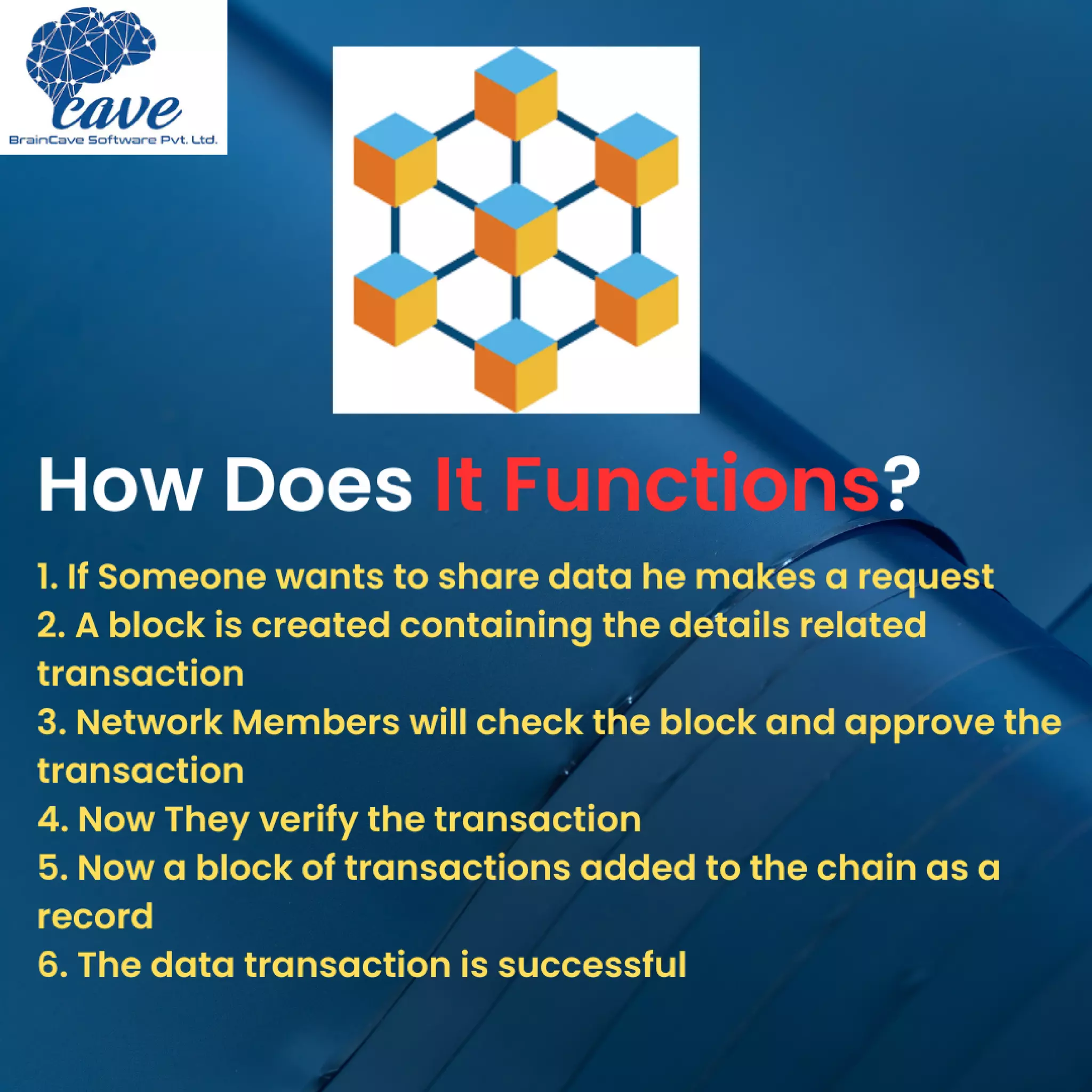 cave
BrainCave Software Pvt. Ltd.

How Does It Functions?

1. If Someone wants to share data he makes a request
2. A block is created containing the details related transaction
3. Network Members will check the block and approve the transaction
4. Now They verify the transaction
5. Now a block of transactions added to the chain as a record
6. The data transaction is successful